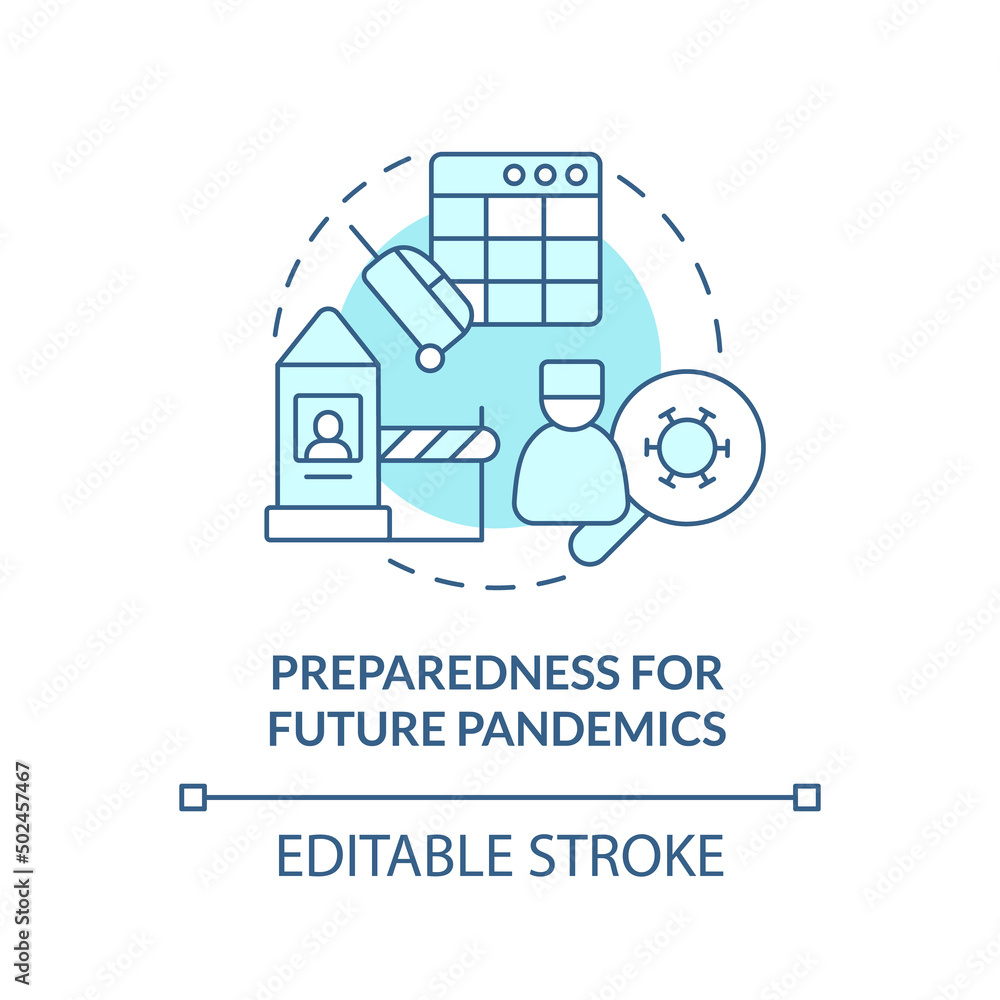 PREPAREDNESS FOR FUTURE PANDEMICS

EDITABLE STROKE

Adobe Stock | #502457467